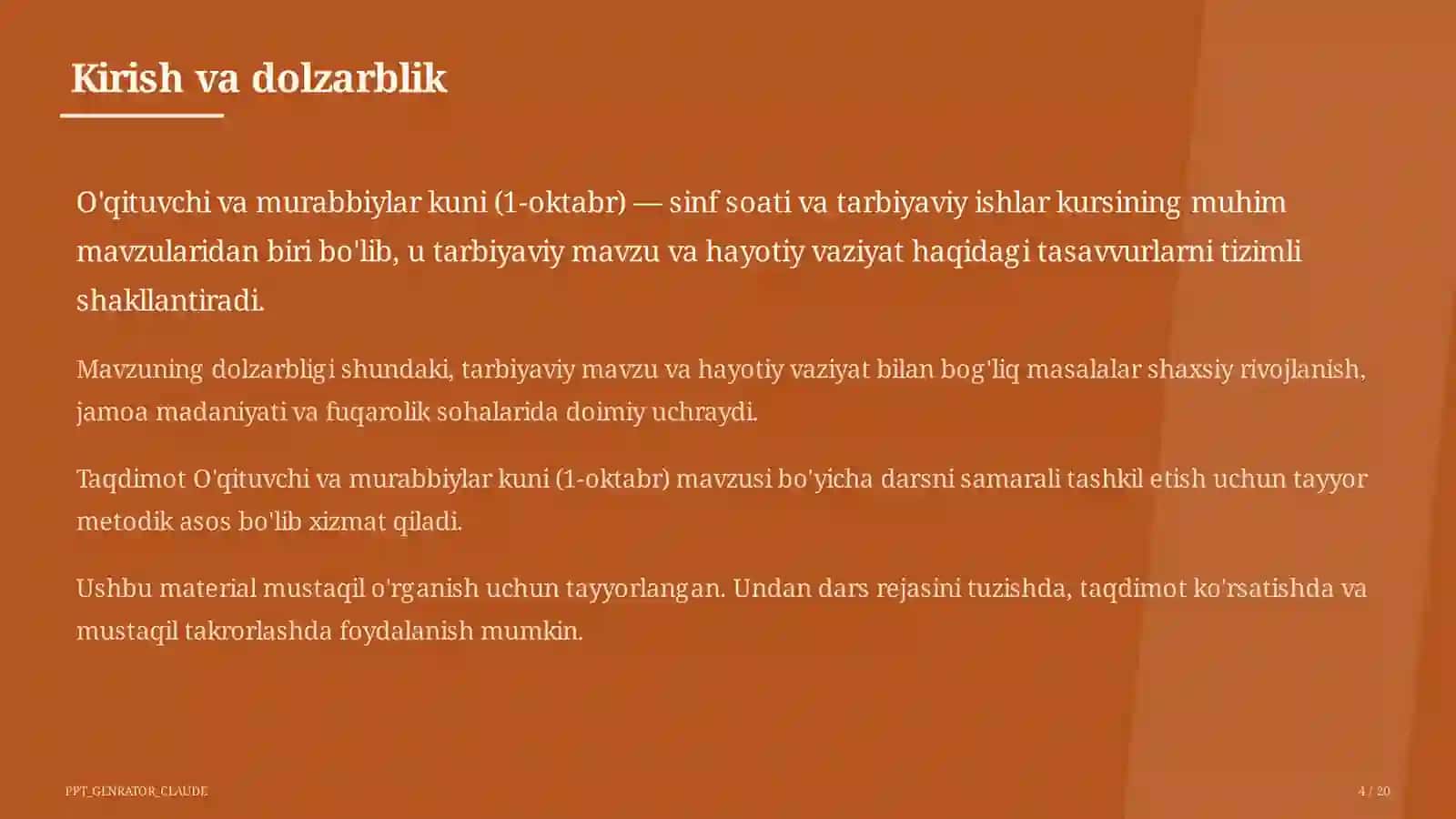 Kirish va dolzarblik

O'qituvchi va murabbiylar kuni (1-oktabr) — sinf soati va tarbiyaviy ishlar kursining muhim mavzularidan biri bo'lib, u tarbiyaviy mavzu va hayotiy vaziyat haqidagi tasavvurlarni tizimli shakllantiradi.

Mavzuning dolzarbligi shundaki, tarbiyaviy mavzu va hayotiy vaziyat bilan bog'liq masalalar shaxsiy rivojlanish, jamoa madaniyati va fuqarolik sohalarida doimiy uchraydi.

Taqdimot O'qituvchi va murabbiylar kuni (1-oktabr) mavzusi bo'yicha darsni samarali tashkil etish uchun tayyor metodik asos bo'lib xizmat qiladi.

Ushbu material mustaqil o'rganish uchun tayyorlangan. Undan dars rejasini tuzishda, taqdimot ko'rsatishda va mustaqil takrorlashda foydalanish mumkin.

PPT_GENRATOR_CLAUDE

4 / 20